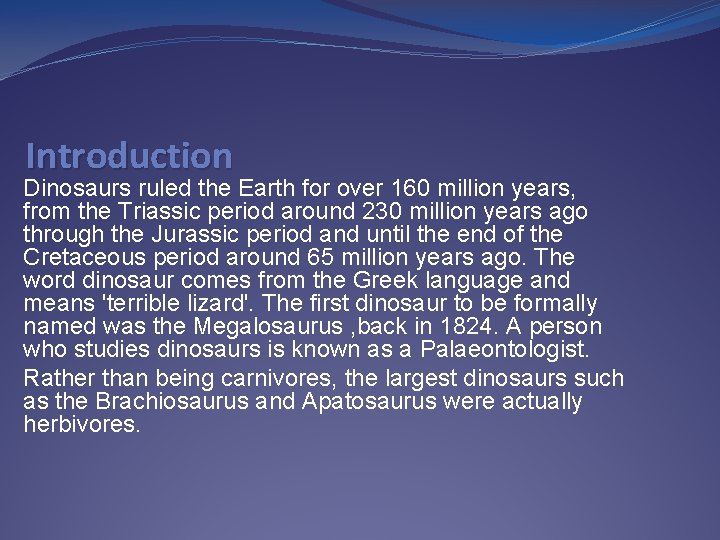 Introduction

Dinosaurs ruled the Earth for over 160 million years, from the Triassic period around 230 million years ago through the Jurassic period and until the end of the Cretaceous period around 65 million years ago. The word dinosaur comes from the Greek language and means 'terrible lizard'. The first dinosaur to be formally named was the Megalosaurus ,back in 1824. A person who studies dinosaurs is known as a Palaeontologist.

Rather than being carnivores, the largest dinosaurs such as the Brachiosaurus and Apatosaurus were actually herbivores.